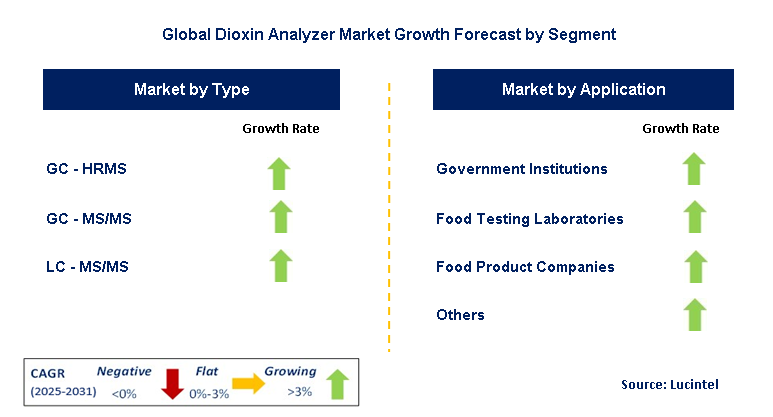 Global Dioxin Analyzer Market Growth Forecast by Segment

Market by Type

Growth Rate

GC - HRMS

GC - MS/MS

LC - MS/MS

Market by Application

Growth Rate

Government Institutions

Food Testing Laboratories

Food Product Companies

Others

CAGR (2025-2031)

Negative <0%

Flat 0%-3%

Growing >3%

Source: Lucintel